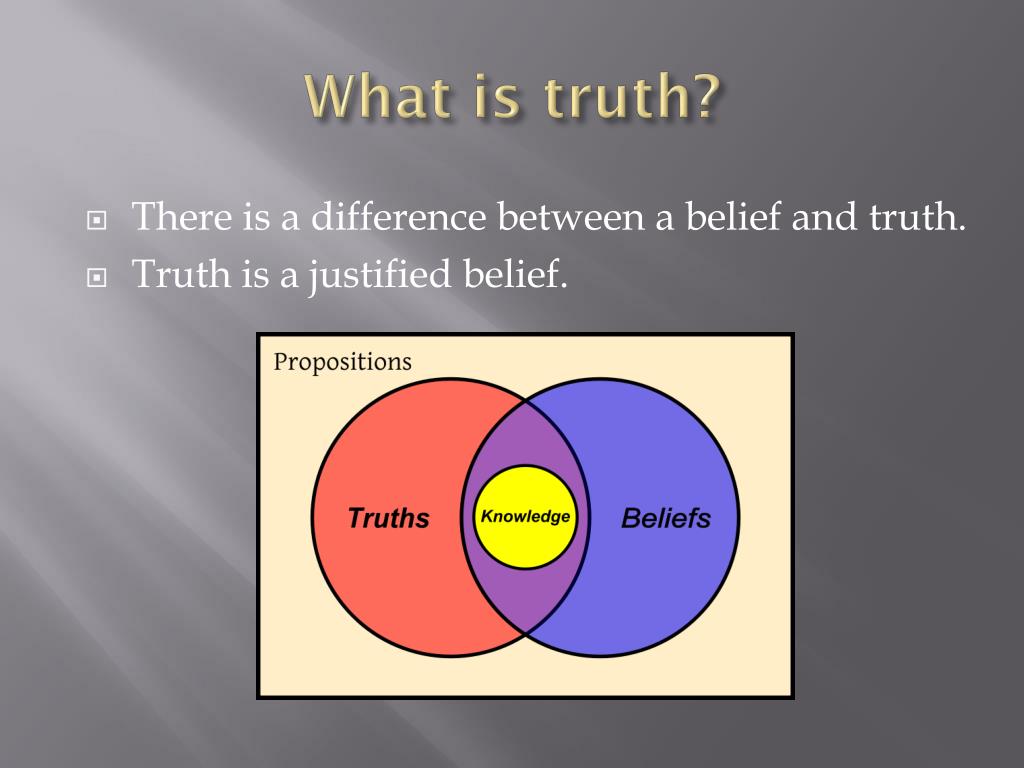 What is truth?

There is a difference between a belief and truth.
Truth is a justified belief.

Propositions

Truths

Knowledge

Beliefs